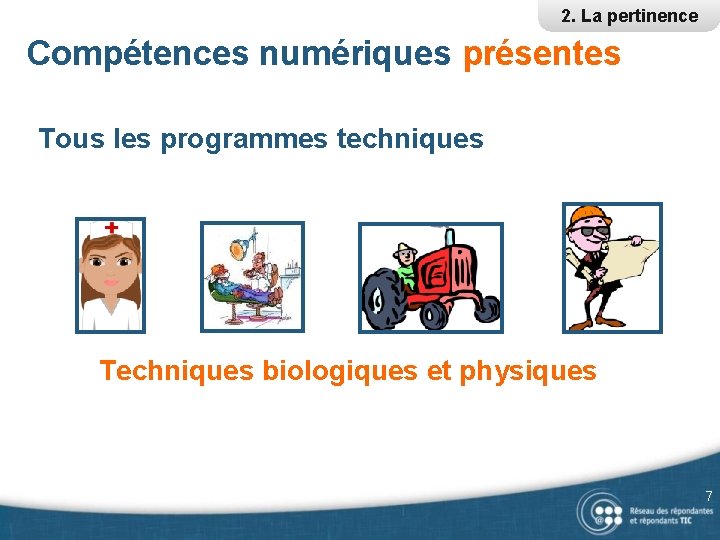 2. La pertinence

Compétences numériques présentes

Tous les programmes techniques

Techniques biologiques et physiques

7

Réseau des répondantes et répondants TIC